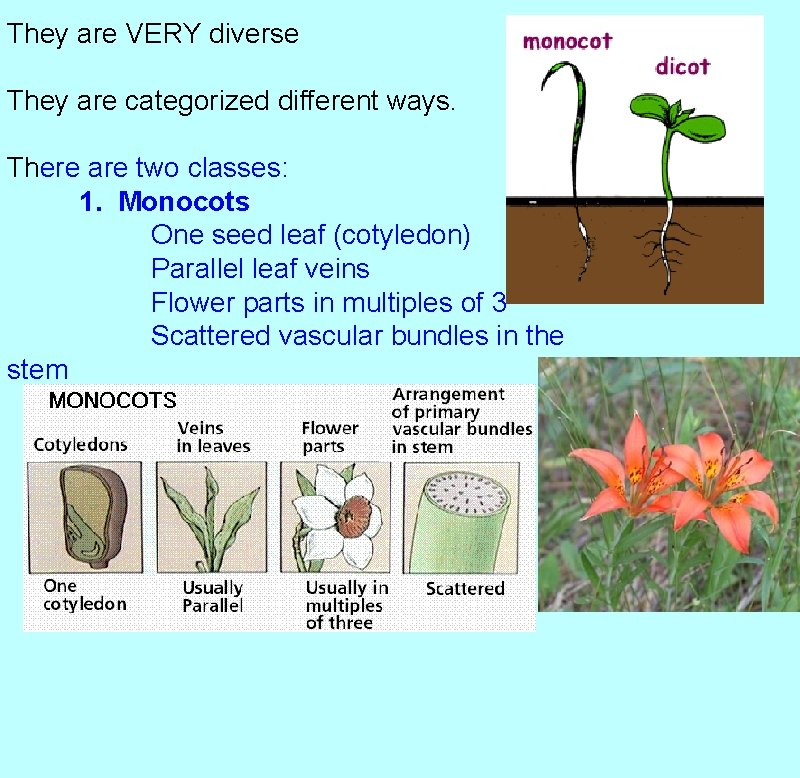 They are VERY diverse

They are categorized different ways.

There are two classes:
1. Monocots
One seed leaf (cotyledon)
Parallel leaf veins
Flower parts in multiples of 3
Scattered vascular bundles in the stem

monocot
dicot

MONOCOTS

| Cotyledons | Veins in leaves | Flower parts | Arrangement of primary vascular bundles in stem |
|---|---|---|---|
| One cotyledon | Usually Parallel | Usually in multiples of three | Scattered |